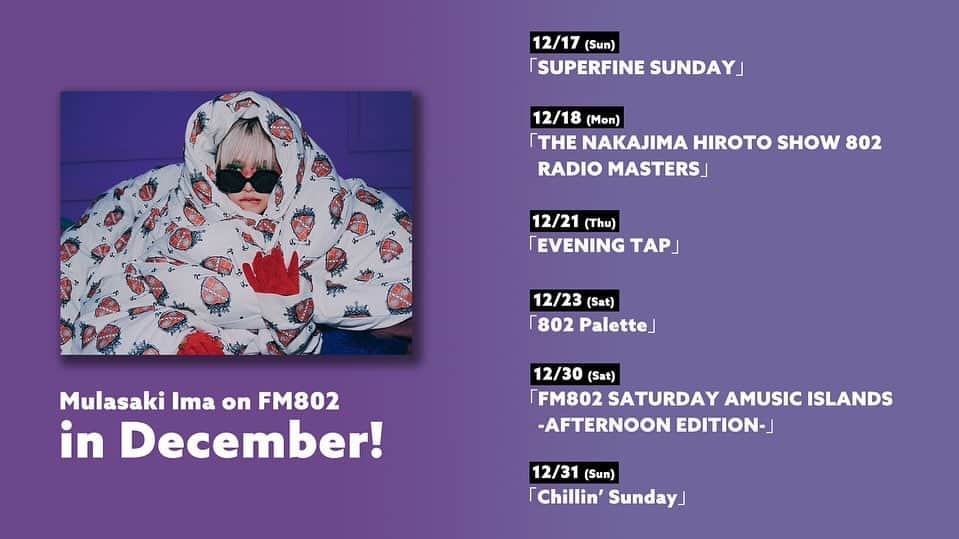 Mulasaki Ima on FM802
in December!

12/17 (Sun)
「SUPERFINE SUNDAY」

12/18 (Mon)
「THE NAKAJIMA HIROTO SHOW 802 RADIO MASTERS」

12/21 (Thu)
「EVENING TAP」

12/23 (Sat)
「802 Palette」

12/30 (Sat)
「FM802 SATURDAY AMUSIC ISLANDS -AFTERNOON EDITION-」

12/31 (Sun)
「Chillin' Sunday」